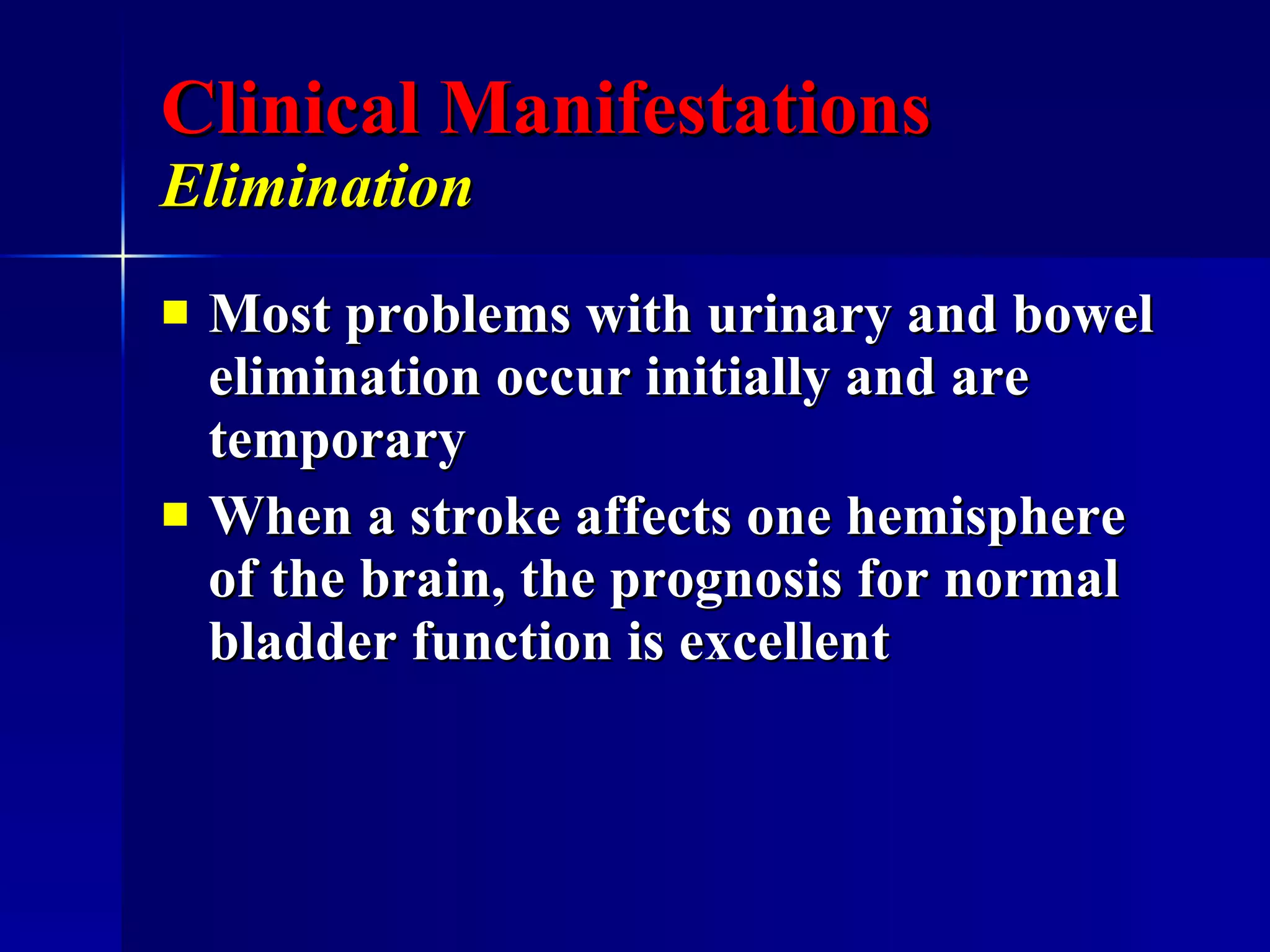 Clinical Manifestations
Elimination

- Most problems with urinary and bowel elimination occur initially and are temporary
- When a stroke affects one hemisphere of the brain, the prognosis for normal bladder function is excellent